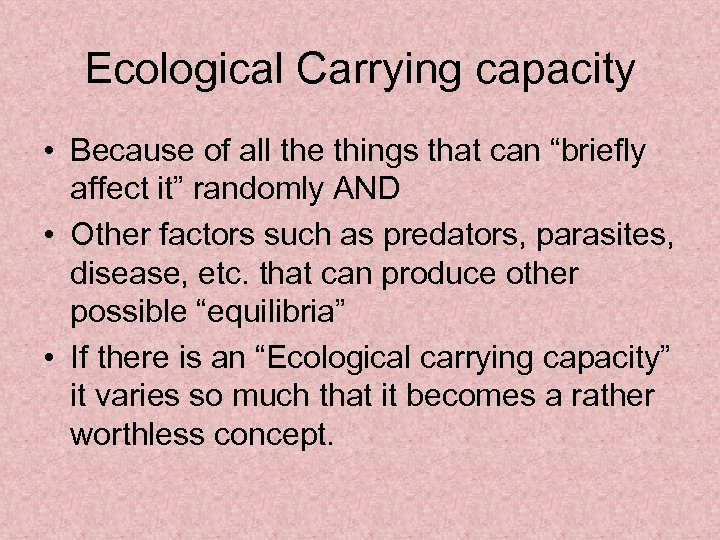 Ecological Carrying capacity

• Because of all the things that can “briefly affect it” randomly AND

• Other factors such as predators, parasites, disease, etc. that can produce other possible “equilibria”

• If there is an “Ecological carrying capacity” it varies so much that it becomes a rather worthless concept.